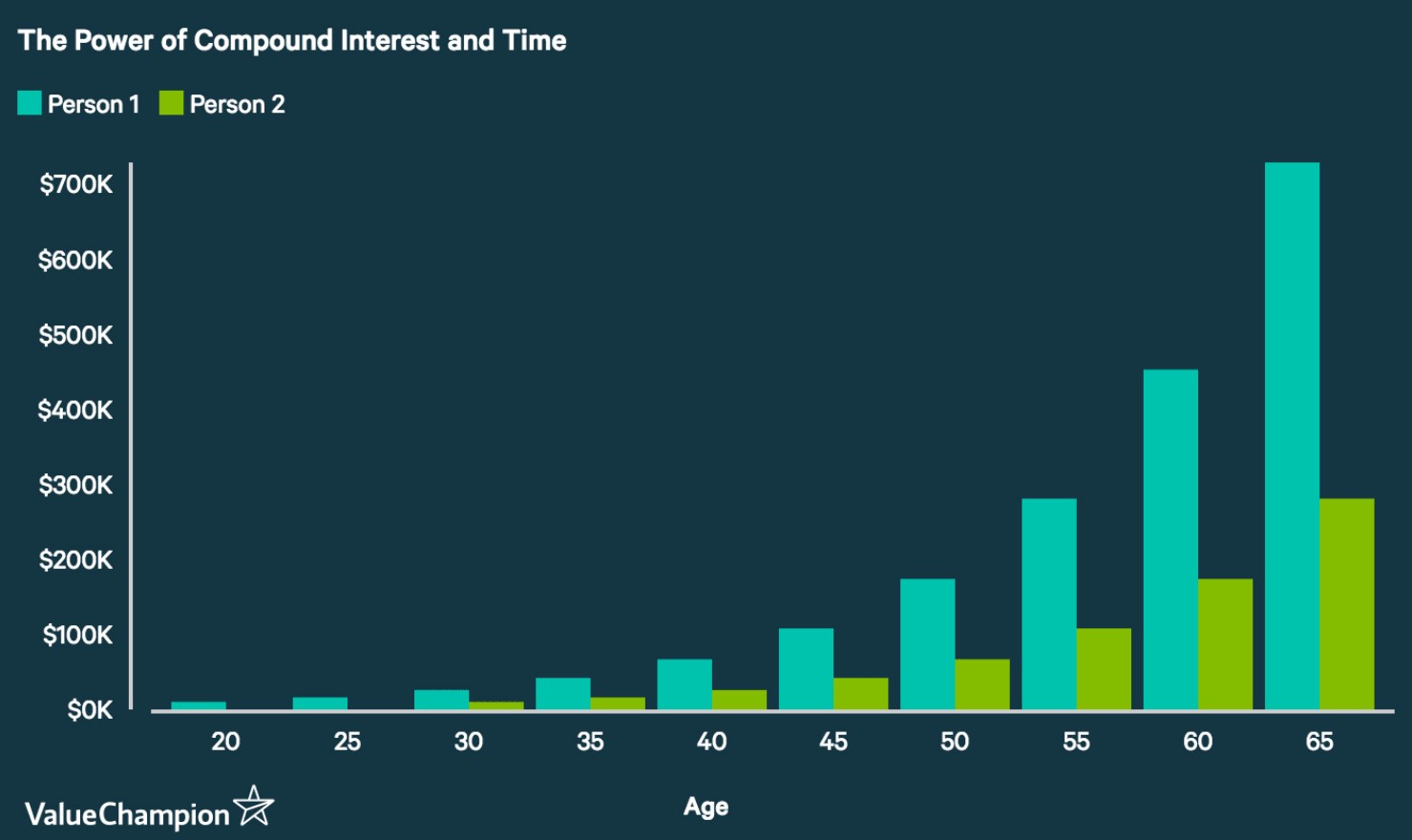 The Power of Compound Interest and Time

Person 1 Person 2

$700K
$600K
$500K
$400K
$300K
$200K
$100K
$0K

20 25 30 35 40 45 50 55 60 65

Age

ValueChampion